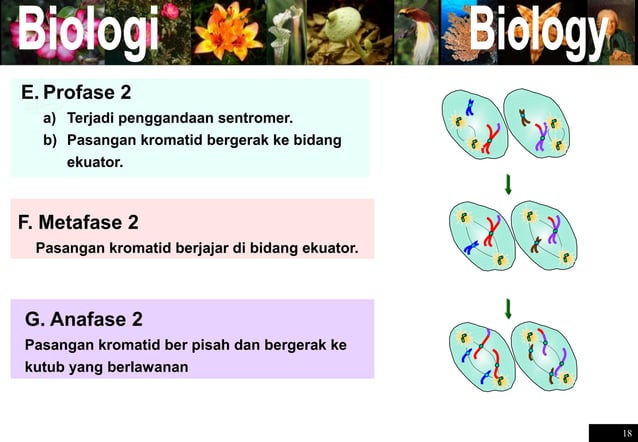 Biologi Biology

E. Profase 2

a) Terjadi penggandaan sentromer.

b) Pasangan kromatid bergerak ke bidang ekuator.

F. Metafase 2

Pasangan kromatid berjajar di bidang ekuator.

G. Anafase 2

Pasangan kromatid ber pisah dan bergerak ke kutub yang berlawanan

18